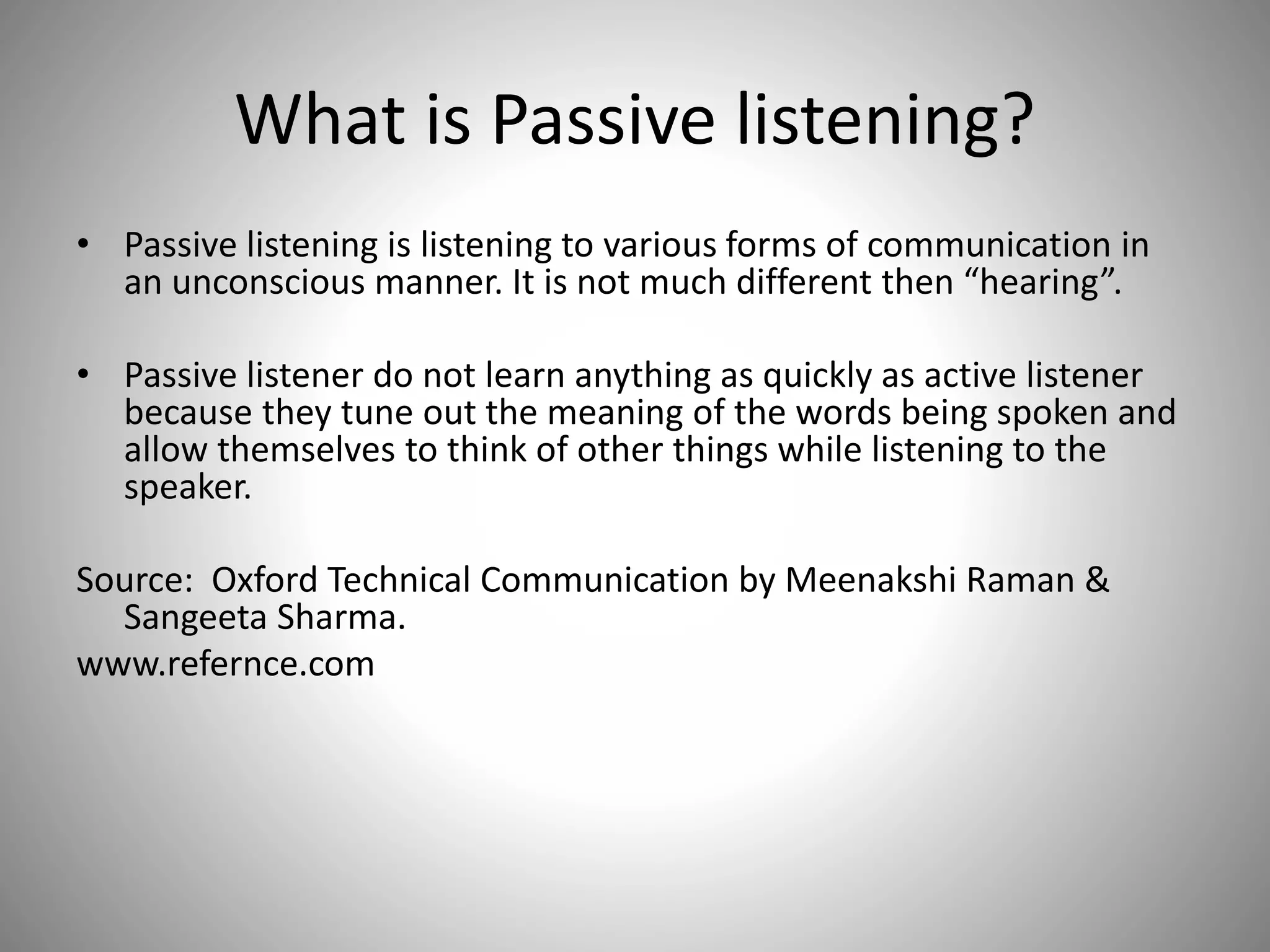 What is Passive listening?

• Passive listening is listening to various forms of communication in an unconscious manner. It is not much different then “hearing”.

• Passive listener do not learn anything as quickly as active listener because they tune out the meaning of the words being spoken and allow themselves to think of other things while listening to the speaker.

Source: Oxford Technical Communication by Meenakshi Raman & Sangeeta Sharma.
www.refernce.com